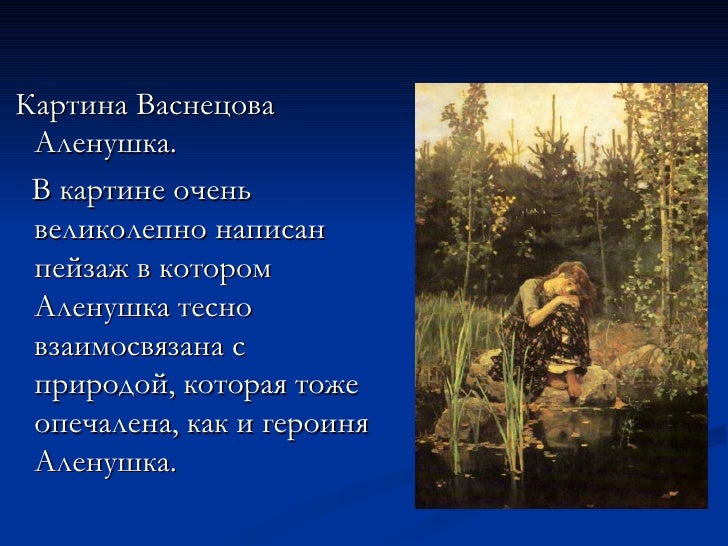 Картина Васнецова Аленушка.

В картине очень великолепно написан пейзаж в котором Аленушка тесно взаимосвязана с природой, которая тоже опечалена, как и героиня Аленушка.